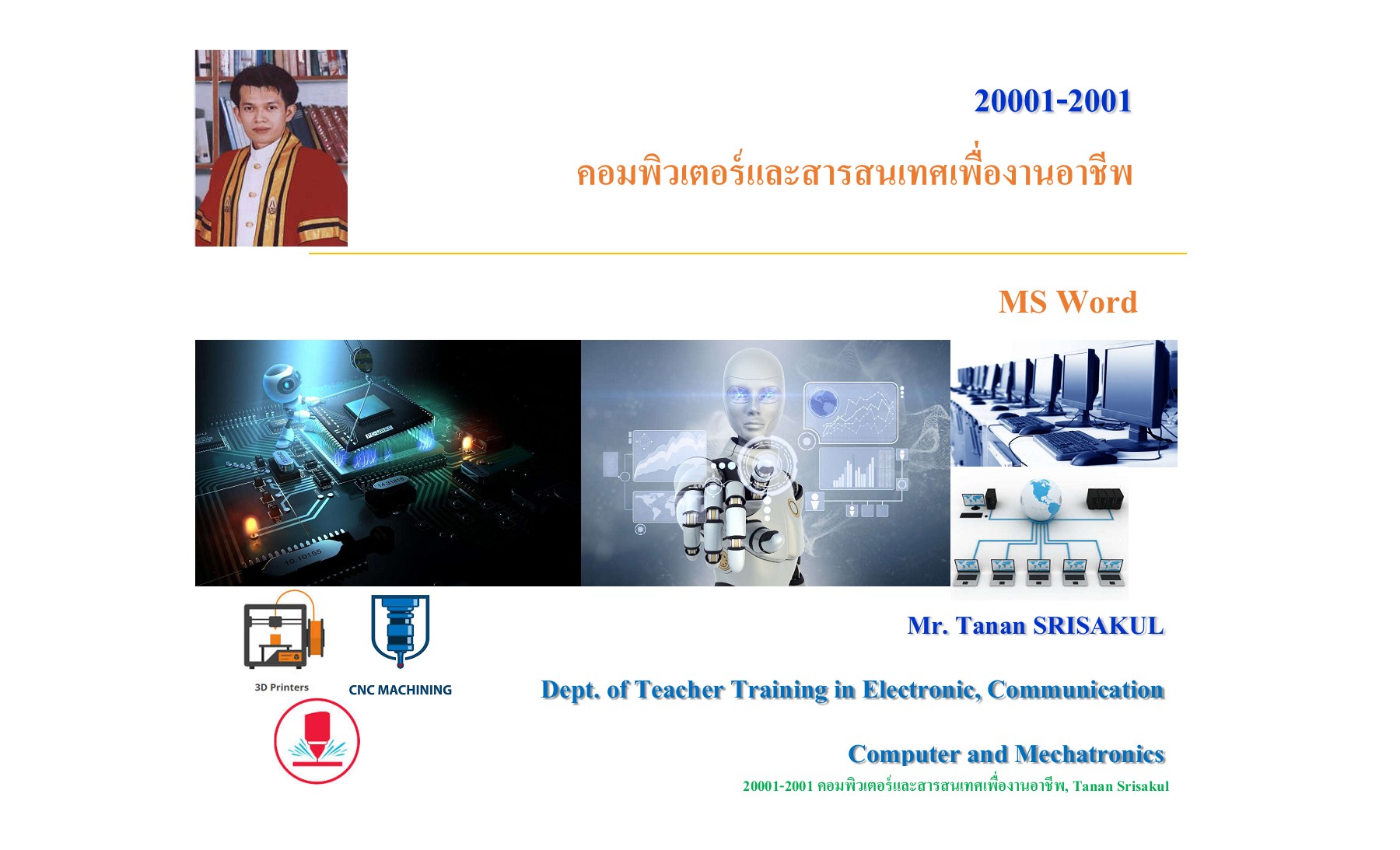 20001-2001

คอมพิวเตอร์และสารสนเทศเพื่องานอาชีพ

MS Word

3D Printers

CNC MACHINING

Mr. Tanan SRISAKUL

Dept. of Teacher Training in Electronic, Communication

Computer and Mechatronics

20001-2001 คอมพิวเตอร์และสารสนเทศเพื่องานอาชีพ, Tanan Srisakul